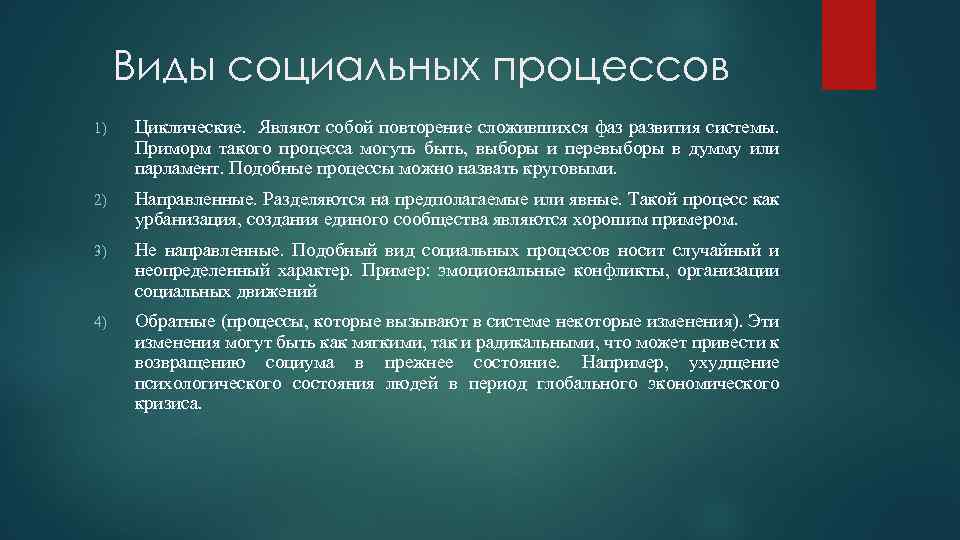 Виды социальных процессов

1) Циклические. Являют собой повторение сложившихся фаз развития системы. Приморм такого процесса могуть быть, выборы и перевыборы в думму или парламент. Подобные процессы можно назвать круговыми.

2) Направленные. Разделяются на предполагаемые или явные. Такой процесс как урбанизация, создания единого сообщества являются хорошим примером.

3) Не направленные. Подобный вид социальных процессов носит случайный и неопределенный характер. Пример: эмоциональные конфликты, организации социальных движений

4) Обратные (процессы, которые вызывают в системе некоторые изменения). Эти изменения могут быть как мягкими, так и радикальными, что может привести к возвращению социума в прежнее состояние. Например, ухудщение психологического состояния людей в период глобального экономического кризиса.